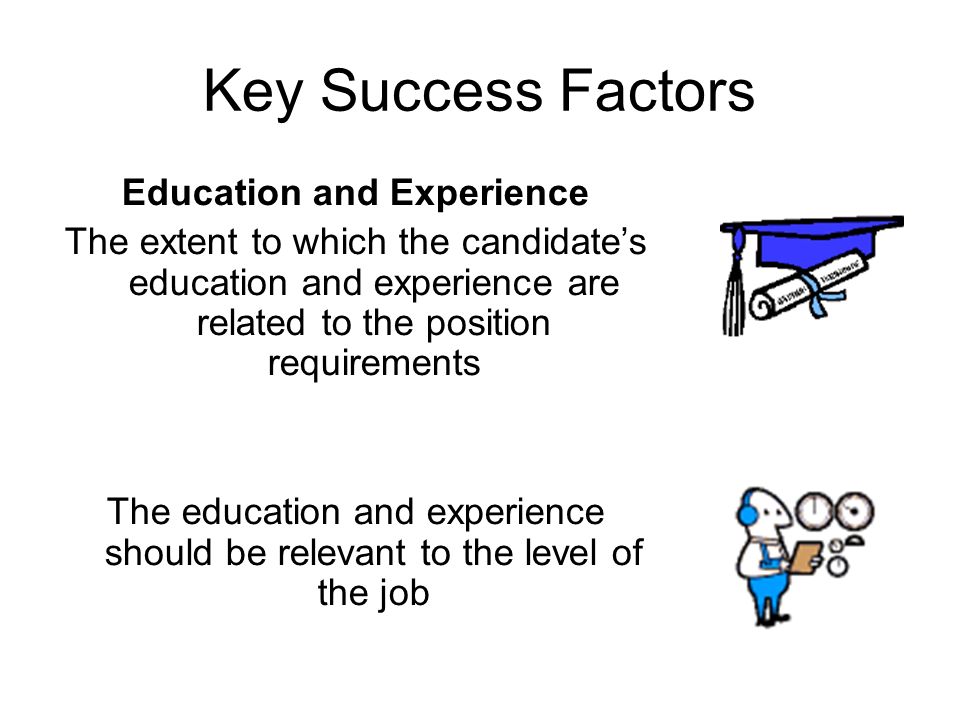 Key Success Factors

Education and Experience

The extent to which the candidate’s education and experience are related to the position requirements

The education and experience should be relevant to the level of the job